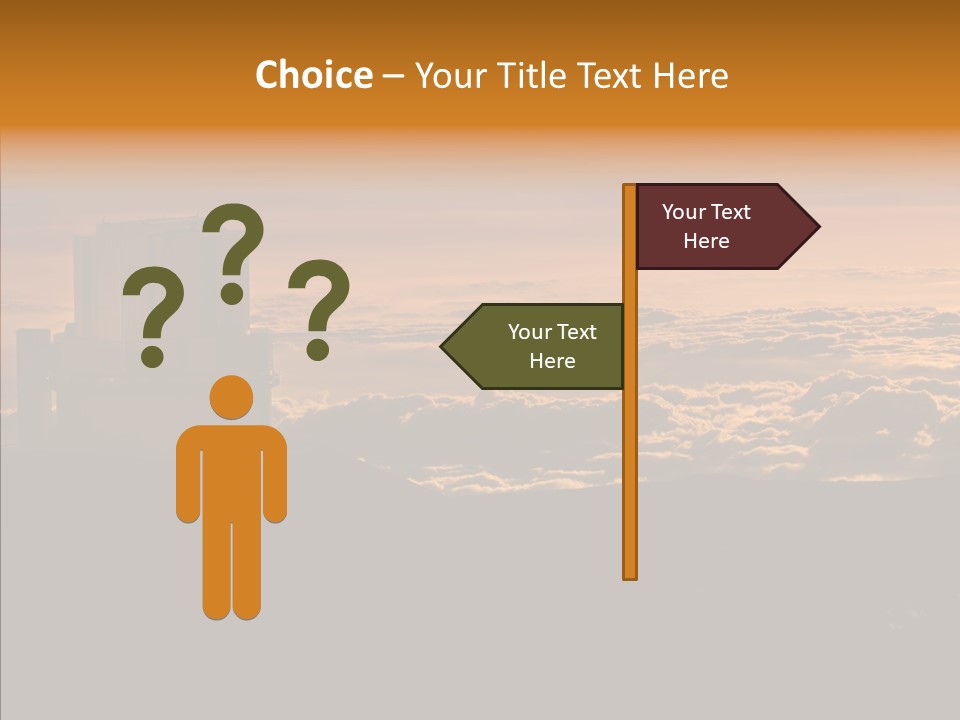 Choice – Your Title Text Here

? ? ?

Your Text Here

Your Text Here